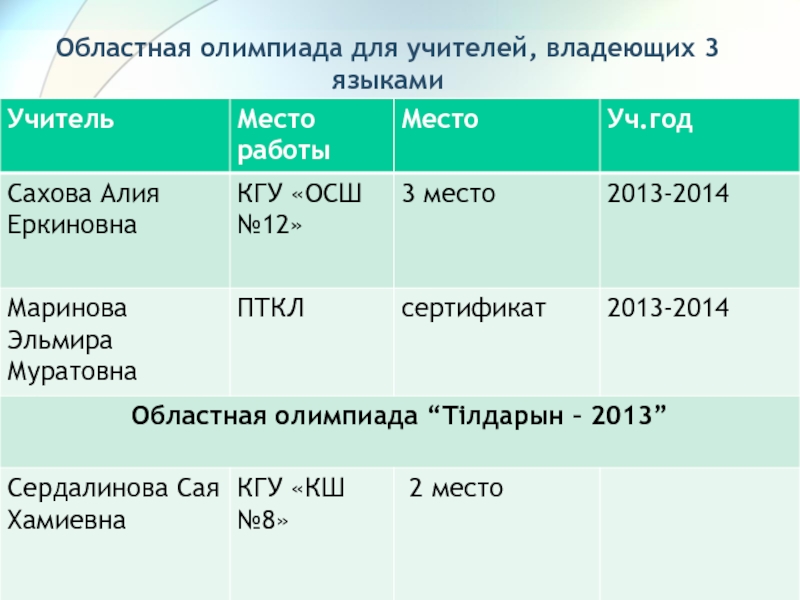 Областная олимпиада для учителей, владеющих 3 языками

| Учитель | Место работы | Место | Уч.год |
|---|---|---|---|
| Сахова Алия Еркиновна | КГУ «ОСШ №12» | 3 место | 2013-2014 |
| Маринова Эльмира Муратовна | ПТКЛ | сертификат | 2013-2014 |
| Областная олимпиада “Тілдарын – 2013” | | | |
| Сердалинова Сая Хамиевна | КГУ «КШ №8» | 2 место | |